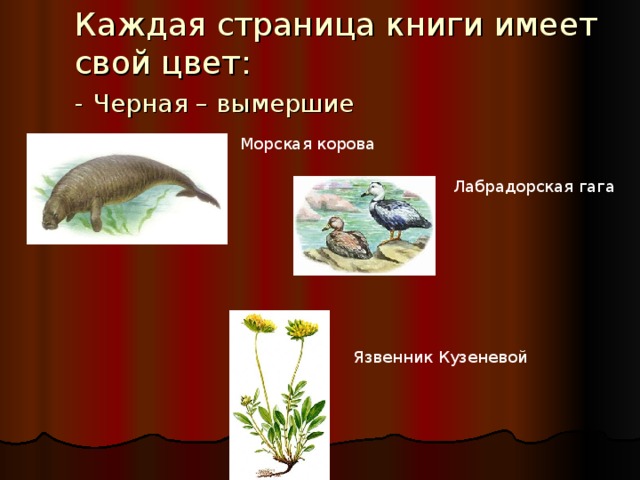 Каждая страница книги имеет свой цвет:

- Черная – вымершие

Морская корова

Лабрадорская гага

Язвенник Кузеневой